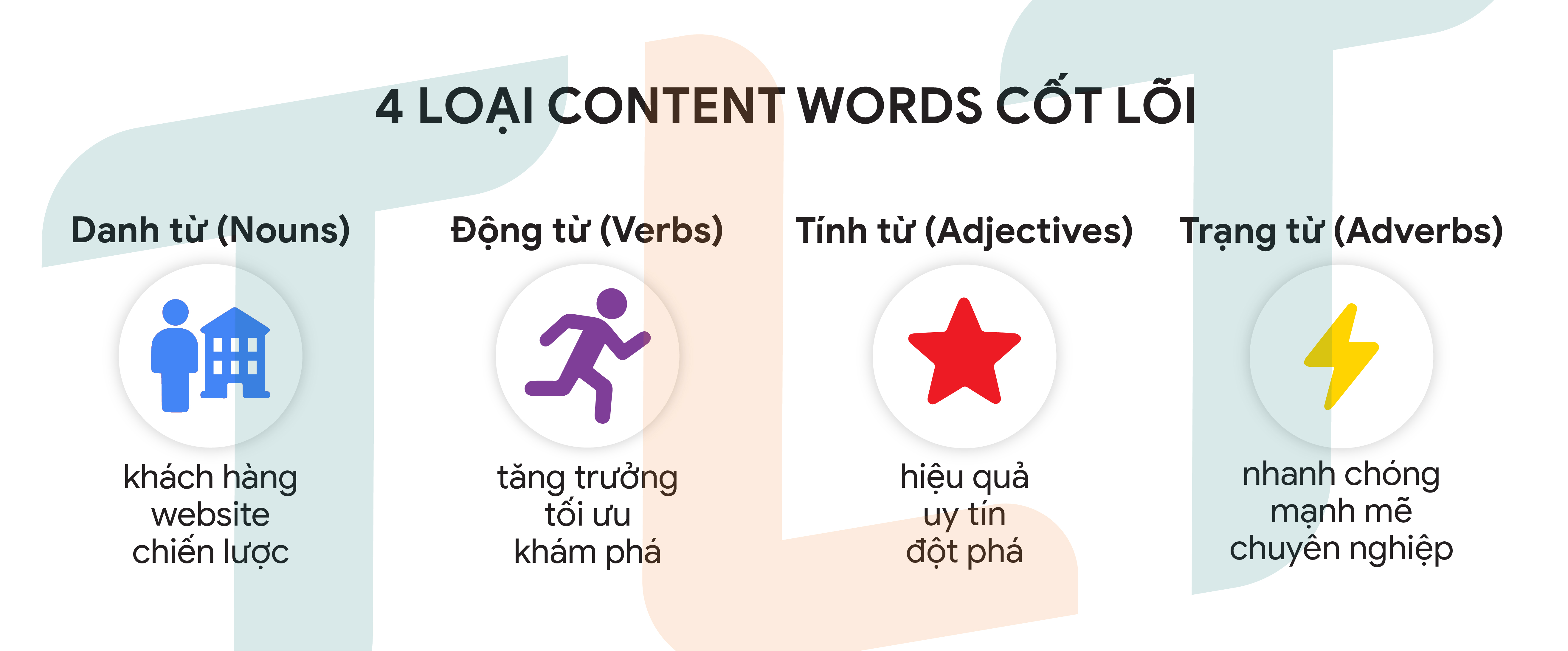 4 LOẠI CONTENT WORDS CỐT LÕI

Danh từ (Nouns)

khách hàng
website
chiến lược

Động từ (Verbs)

tăng trưởng
tối ưu
khám phá

Tính từ (Adjectives)

hiệu quả
uy tín
đột phá

Trạng từ (Adverbs)

nhanh chóng
mạnh mẽ
chuyên nghiệp